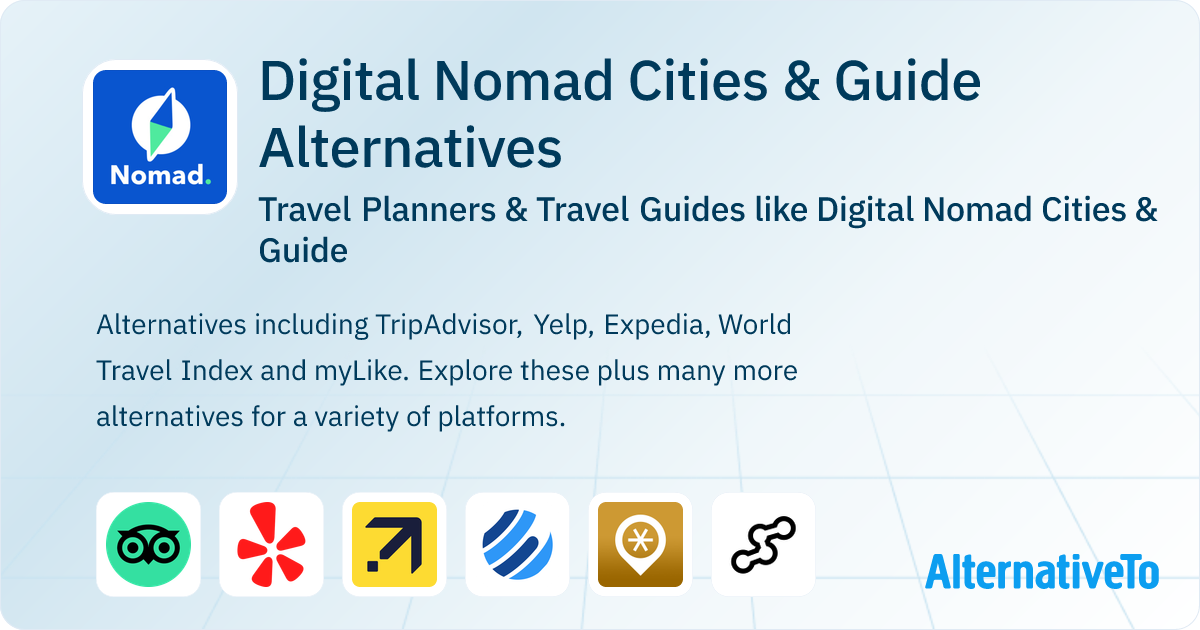 Nomad.

Digital Nomad Cities & Guide Alternatives

Travel Planners & Travel Guides like Digital Nomad Cities & Guide

Alternatives including TripAdvisor, Yelp, Expedia, World Travel Index and myLike. Explore these plus many more alternatives for a variety of platforms.

AlternativeTo